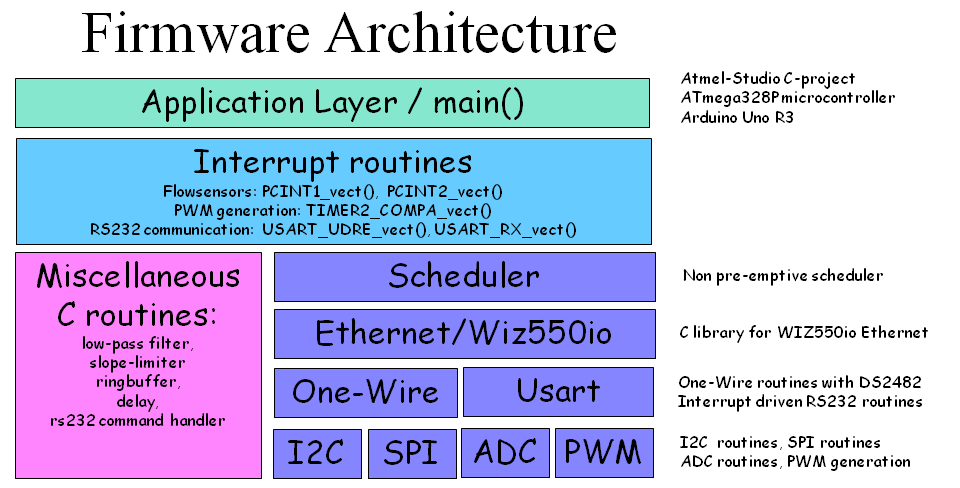 Firmware Architecture

Application Layer / main()

Atmel-Studio C-project
ATmega328P microcontroller
Arduino Uno R3

Interrupt routines
Flowsensors: PCINT1_vect(), PCINT2_vect()
PWM generation: TIMER2_COMPA_vect()
RS232 communication: USART_UDRE_vect(), USART_RX_vect()

Miscellaneous C routines:
low-pass filter,
slope-limiter
ringbuffer,
delay,
rs232 command handler

Scheduler

Non pre-emptive scheduler

Ethernet/Wiz550io

C library for WIZ550io Ethernet

One-Wire

Usart

One-Wire routines with DS2482
Interrupt driven RS232 routines

I2C

SPI

ADC

PWM

I2C routines, SPI routines
ADC routines, PWM generation